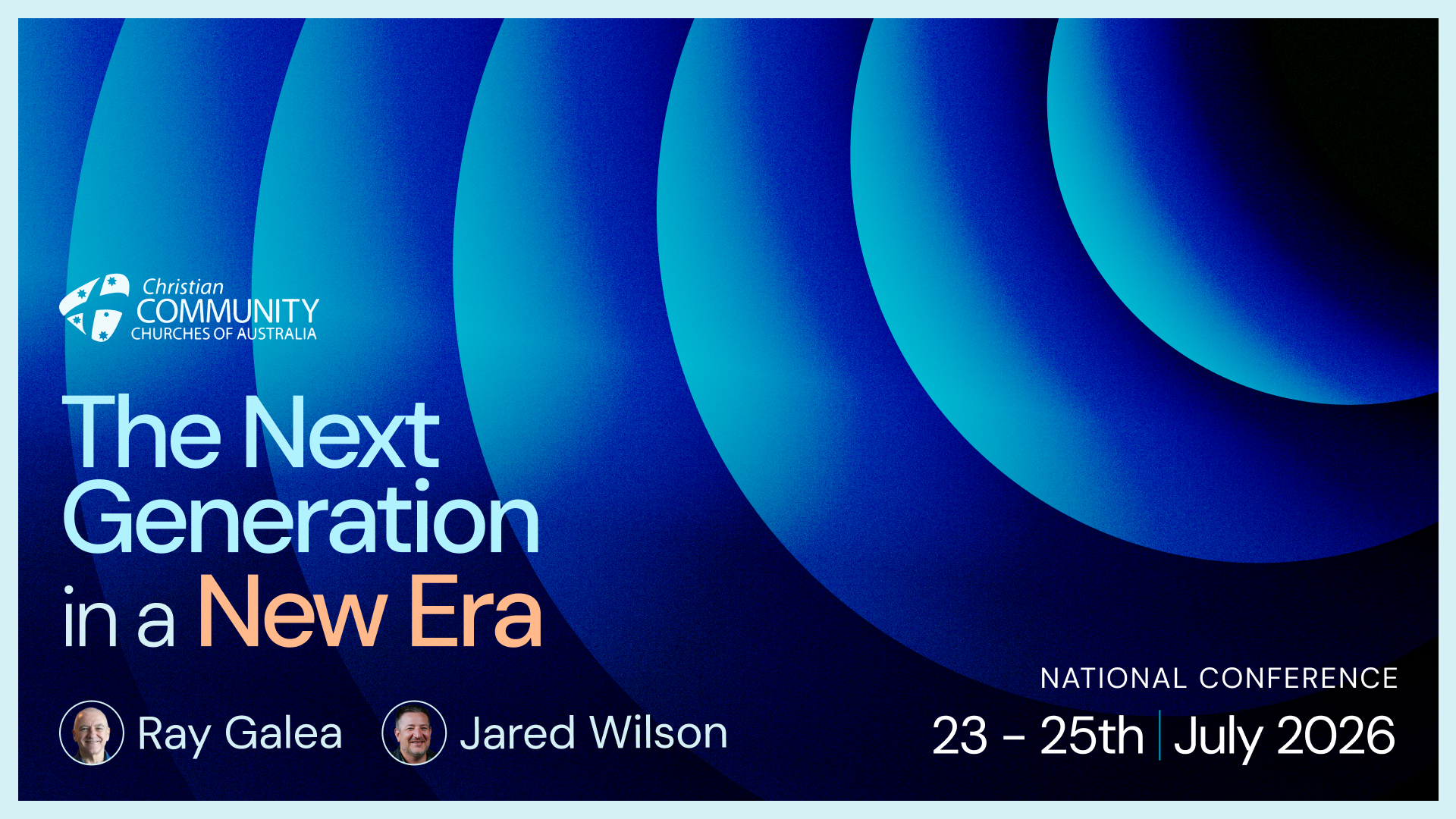 Christian COMMUNITY CHURCHES OF AUSTRALIA

The Next Generation in a New Era

Ray Galea

Jared Wilson

NATIONAL CONFERENCE

23 - 25th | July 2026